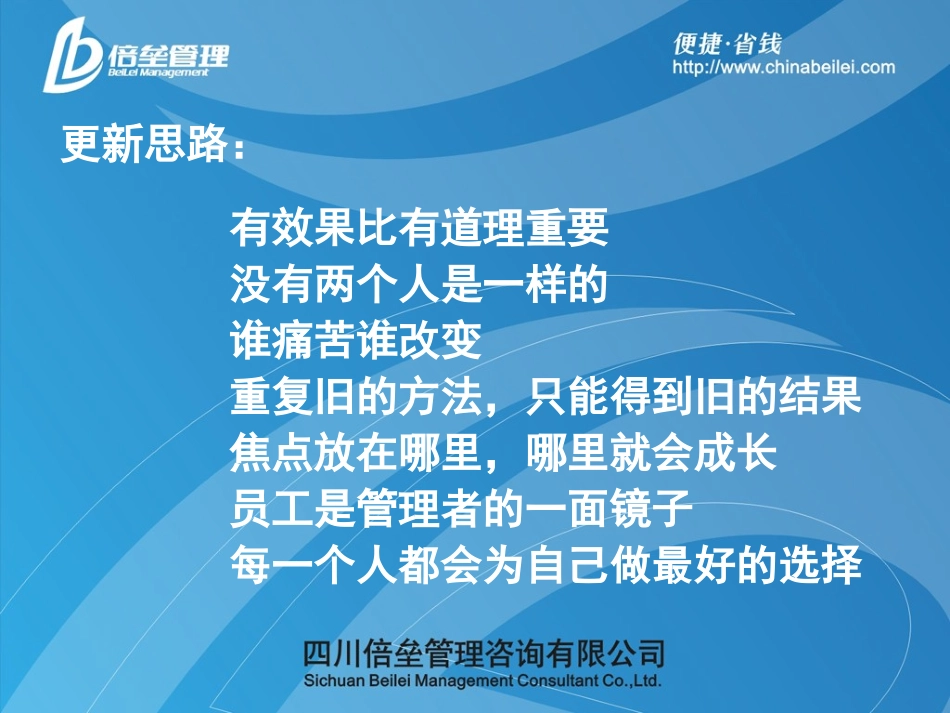 倍垒管理
BeiLei Management

便捷·省钱
http://www.chinabeilei.com

更新思路：

有效果比有道理重要
没有两个人是一样的
谁痛苦谁改变
重复旧的方法，只能得到旧的结果
焦点放在哪里，哪里就会成长
员工是管理者的一面镜子
每一个人都会为自己做最好的选择

四川倍垒管理咨询有限公司
Sichuan Beilei Management Consultant Co.,Ltd.